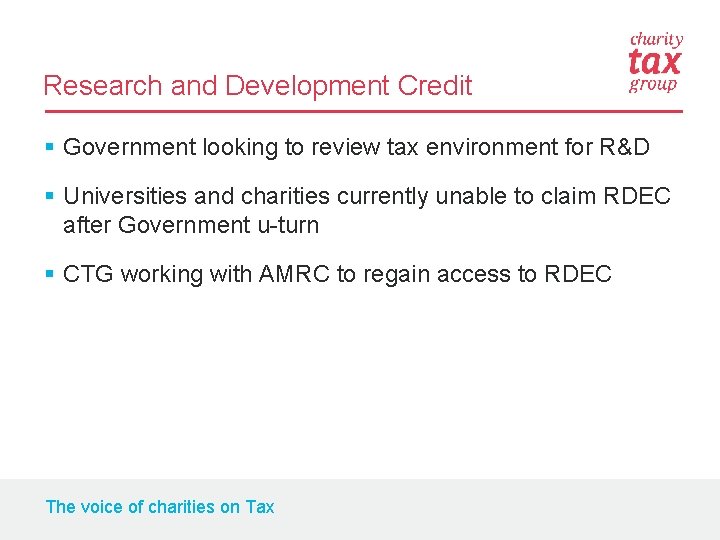 Research and Development Credit

charity
tax
group

▪ Government looking to review tax environment for R&D

▪ Universities and charities currently unable to claim RDEC after Government u-turn

▪ CTG working with AMRC to regain access to RDEC

The voice of charities on Tax